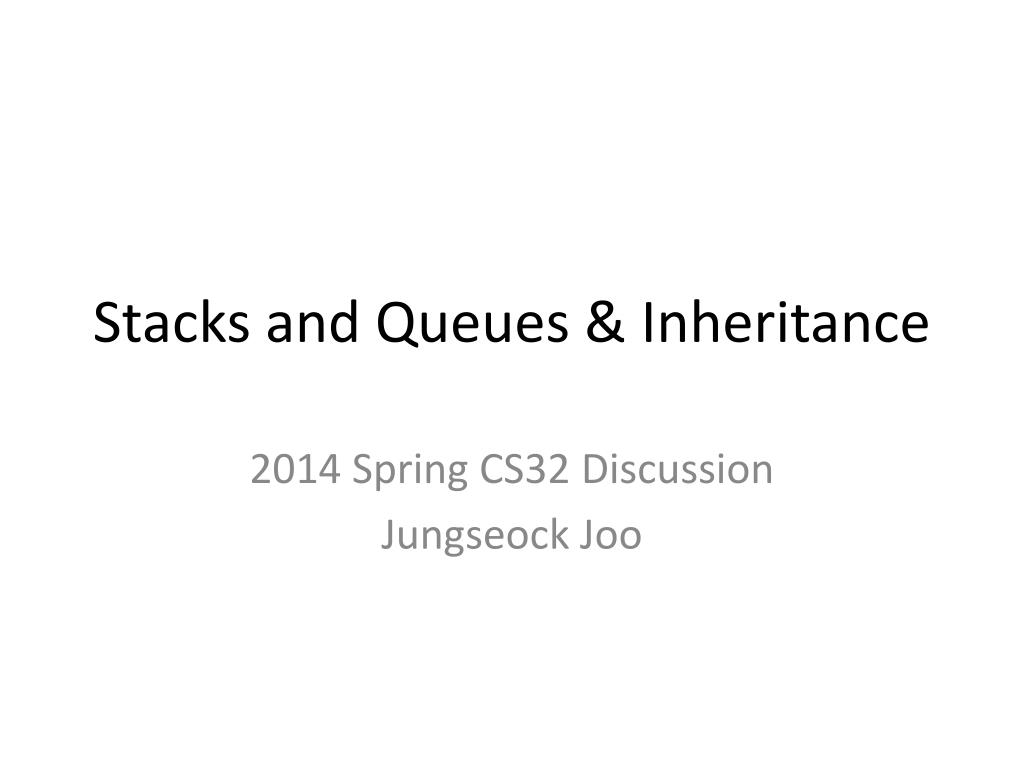 Stacks and Queues & Inheritance

2014 Spring CS32 Discussion
Jungseock Joo